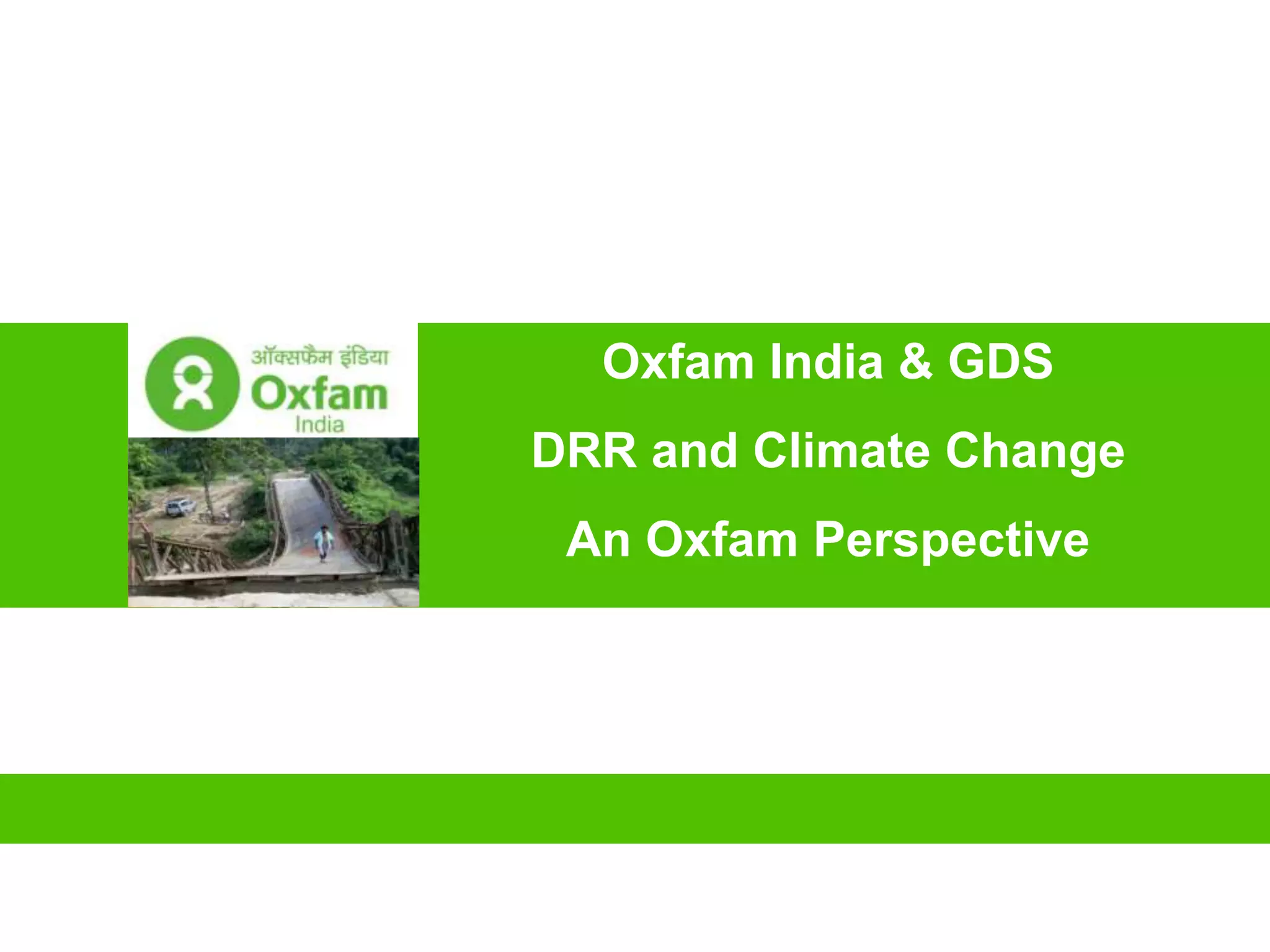 ऑक्सफैम इंडिया
Oxfam
India

Oxfam India & GDS

DRR and Climate Change

An Oxfam Perspective